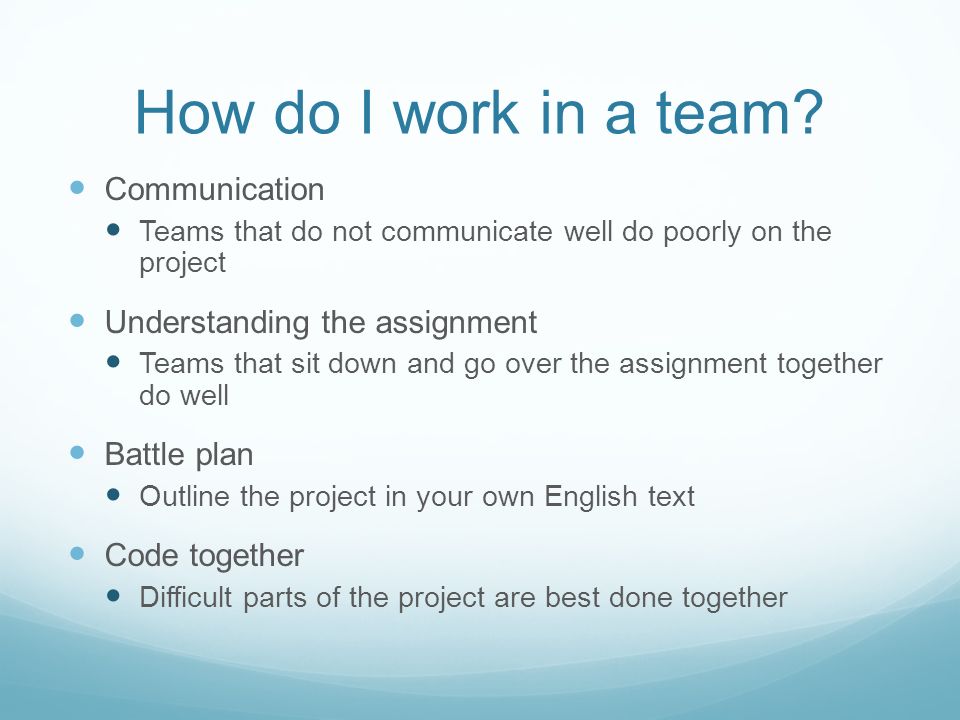 How do I work in a team?

- Communication
  - Teams that do not communicate well do poorly on the project
- Understanding the assignment
  - Teams that sit down and go over the assignment together do well
- Battle plan
  - Outline the project in your own English text
- Code together
  - Difficult parts of the project are best done together